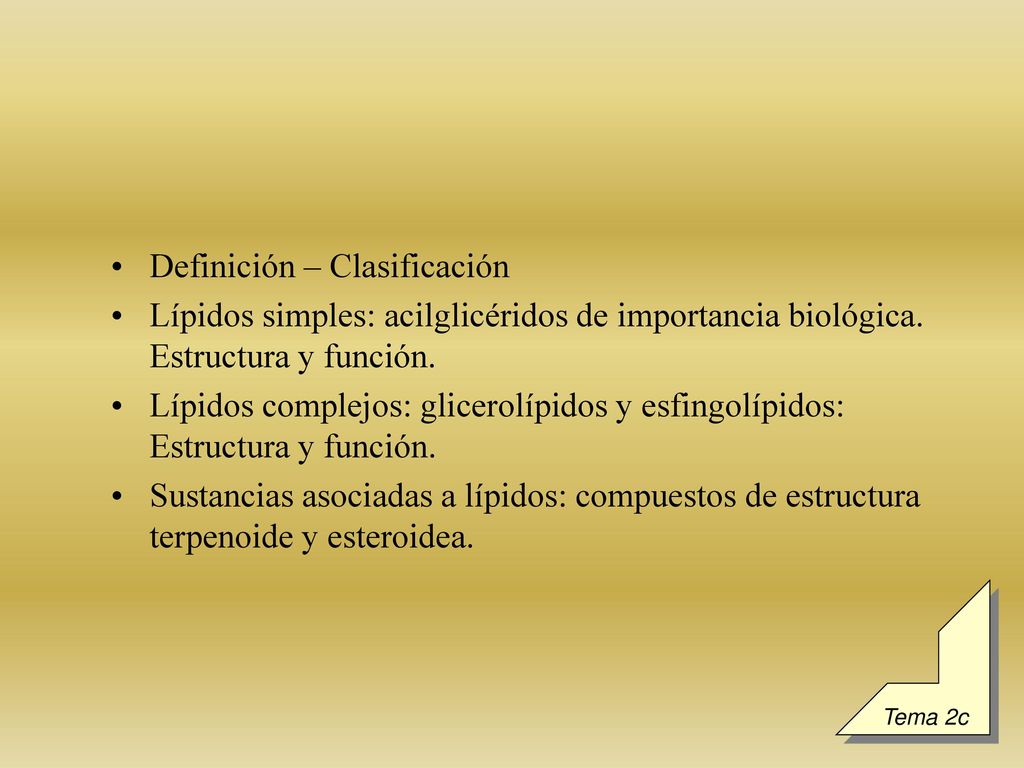 • Definición – Clasificación
• Lípidos simples: acilglicéridos de importancia biológica. Estructura y función.
• Lípidos complejos: glicerolípidos y esfingolípidos: Estructura y función.
• Sustancias asociadas a lípidos: compuestos de estructura terpenoide y esteroidea.

Tema 2c